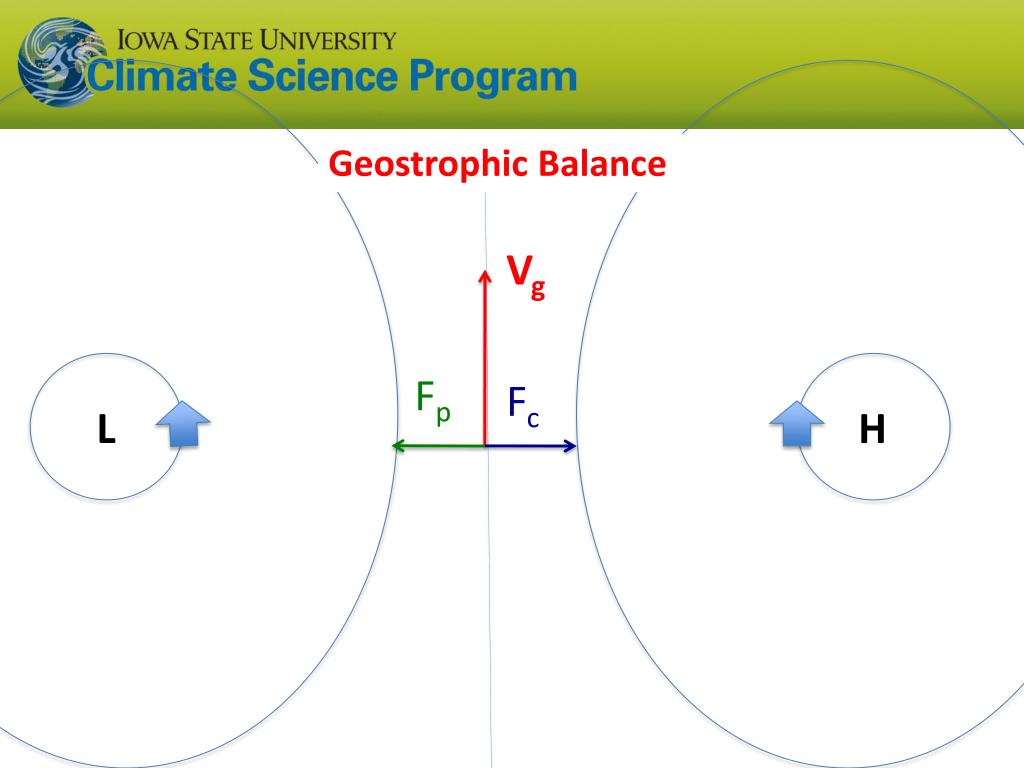 IOWA STATE UNIVERSITY
Climate Science Program

Geostrophic Balance

$V_g$

$F_p$

$F_c$

L

H